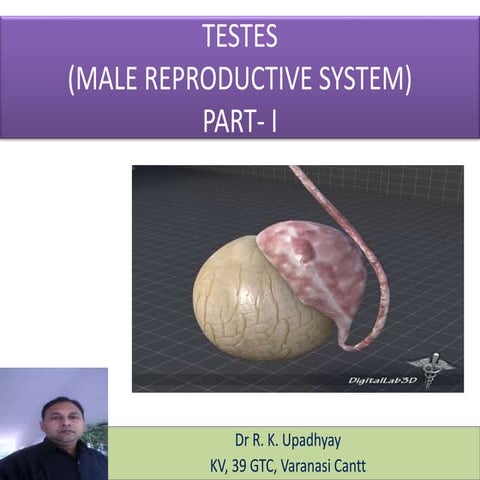 TESTES
(MALE REPRODUCTIVE SYSTEM)
PART- I

DigitalLab3D

Dr R. K. Upadhyay
KV, 39 GTC, Varanasi Cantt